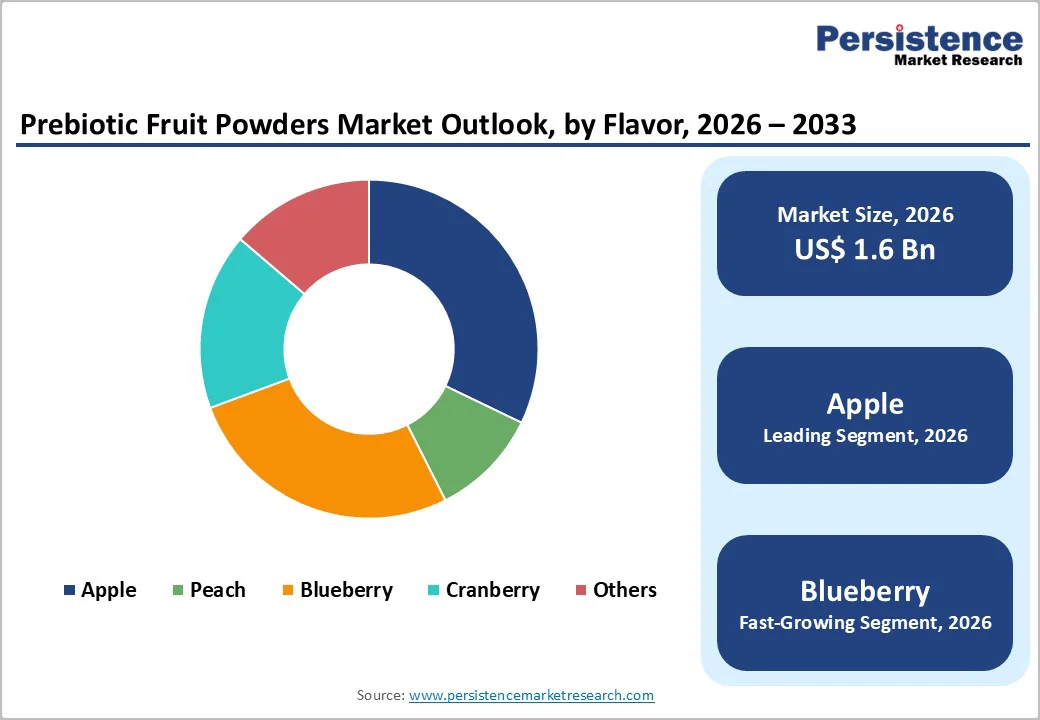 Persistence
Market Research

Prebiotic Fruit Powders Market Outlook, by Flavor, 2026 – 2033

Apple Peach Blueberry Cranberry Others

Market Size, 2026
US$ 1.6 Bn

Apple
Leading Segment, 2026

Blueberry
Fast-Growing Segment, 2026

Source: www.persistencemarketresearch.com